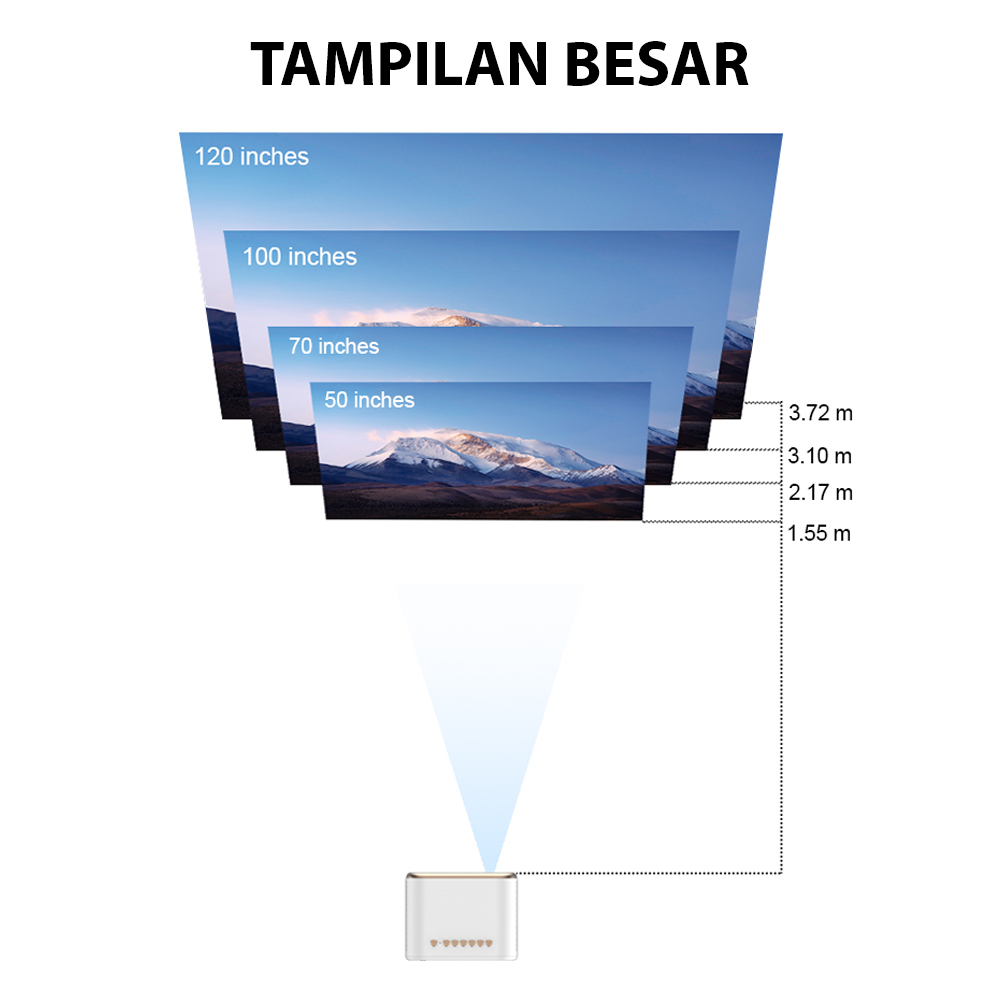 TAMPILAN BESAR

120 inches

100 inches

70 inches

50 inches

3.72 m

3.10 m

2.17 m

1.55 m